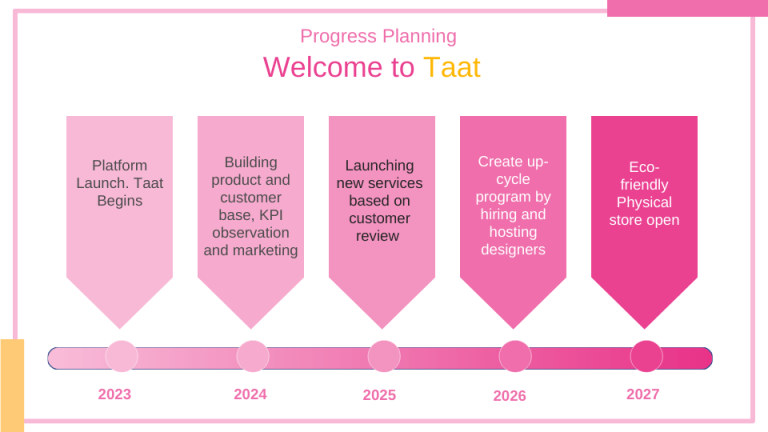 Progress Planning

Welcome to Taat

Platform Launch. Taat Begins

Building product and customer base, KPI observation and marketing

Launching new services based on customer review

Create up-cycle program by hiring and hosting designers

Eco-friendly Physical store open

2023

2024

2025

2026

2027